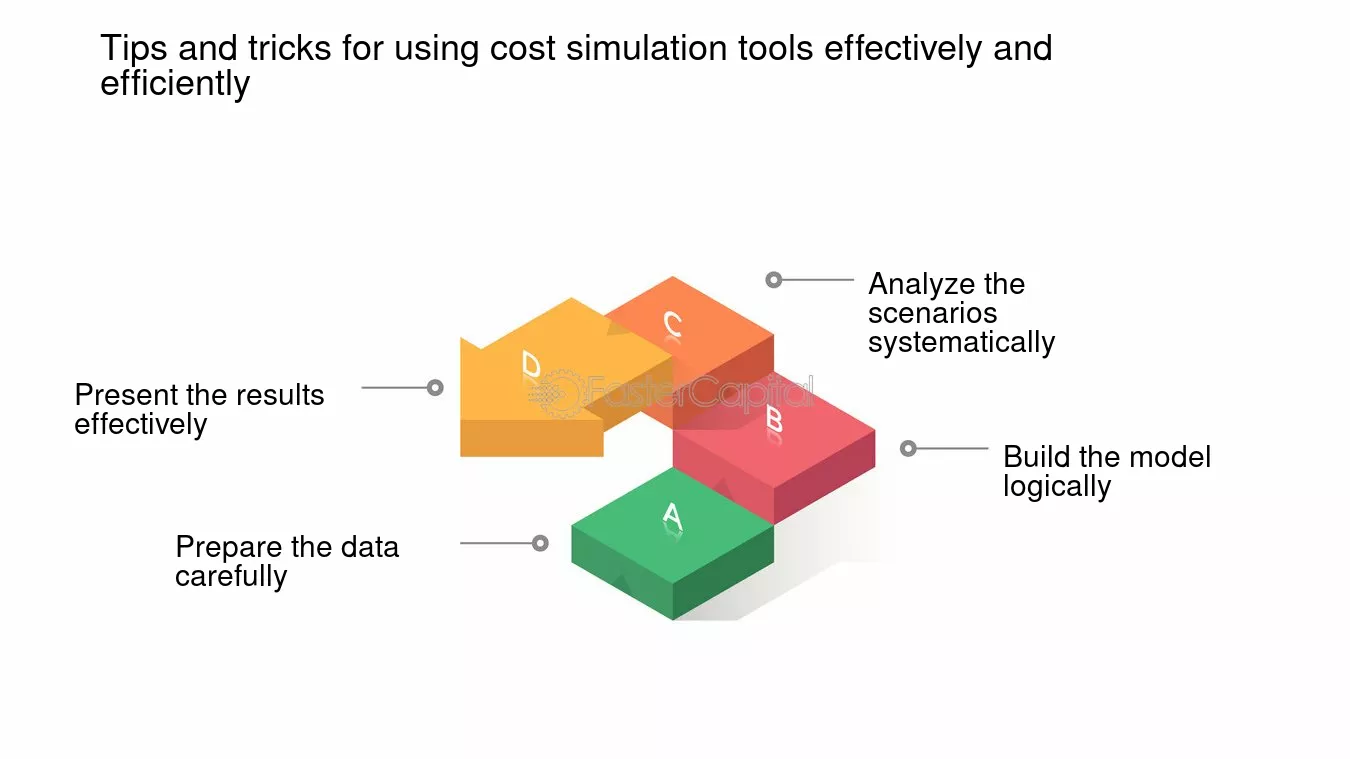 Tips and tricks for using cost simulation tools effectively and efficiently

Analyze the scenarios systematically

C

D

Present the results effectively

FasterCapital

B

Build the model logically

A

Prepare the data carefully